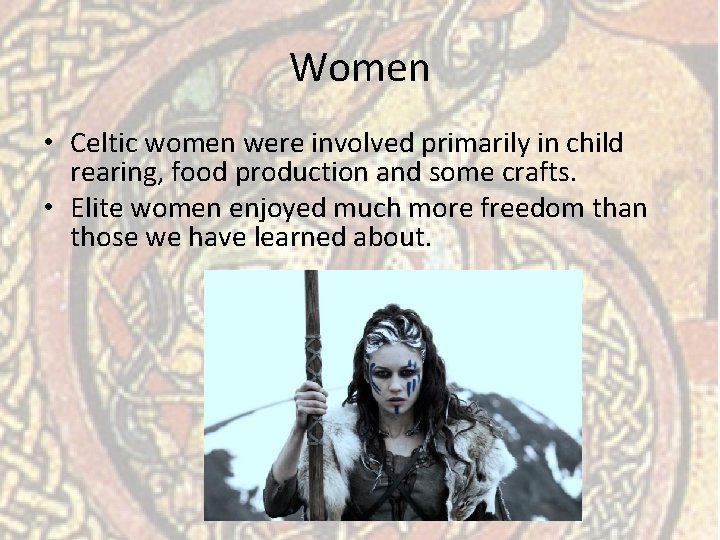 Women

• Celtic women were involved primarily in child rearing, food production and some crafts.
• Elite women enjoyed much more freedom than those we have learned about.